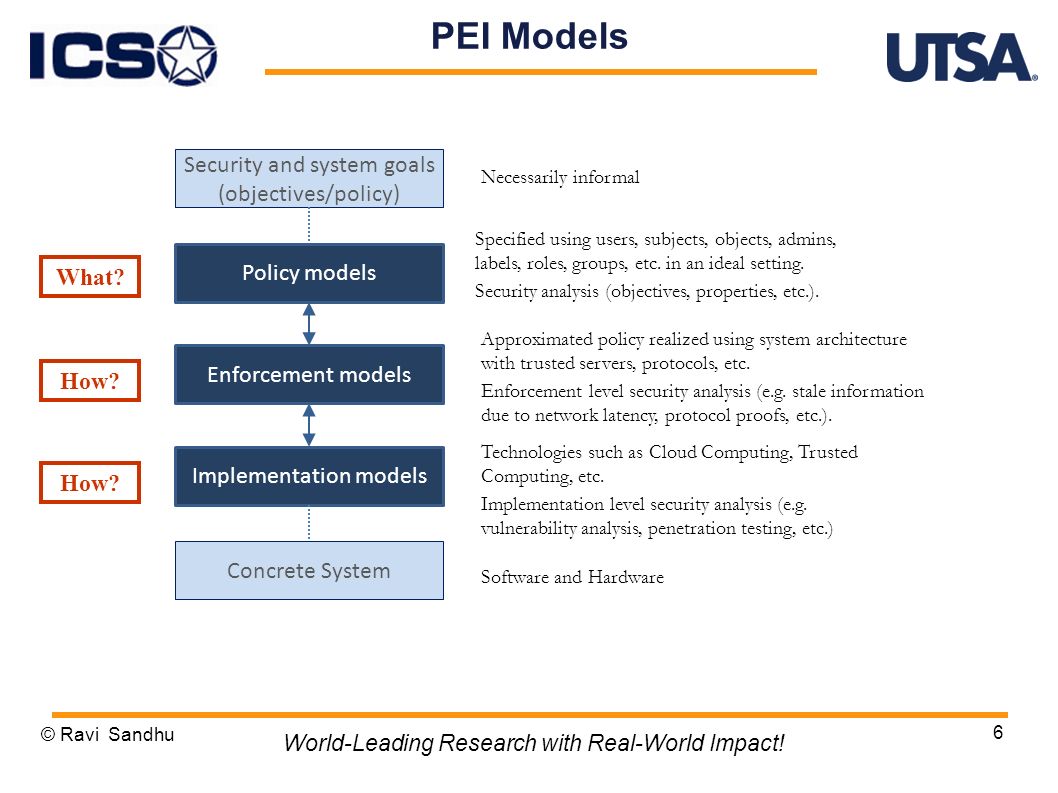 ICS

PEI Models

UTSA

Security and system goals (objectives/policy)

Necessarily informal

What?

Policy models

Specified using users, subjects, objects, admins, labels, roles, groups, etc. in an ideal setting.

Security analysis (objectives, properties, etc.).

How?

Enforcement models

Approximated policy realized using system architecture with trusted servers, protocols, etc.

Enforcement level security analysis (e.g. stale information due to network latency, protocol proofs, etc.).

How?

Implementation models

Technologies such as Cloud Computing, Trusted Computing, etc.

Implementation level security analysis (e.g. vulnerability analysis, penetration testing, etc.)

Concrete System

Software and Hardware

© Ravi Sandhu

World-Leading Research with Real-World Impact!

6